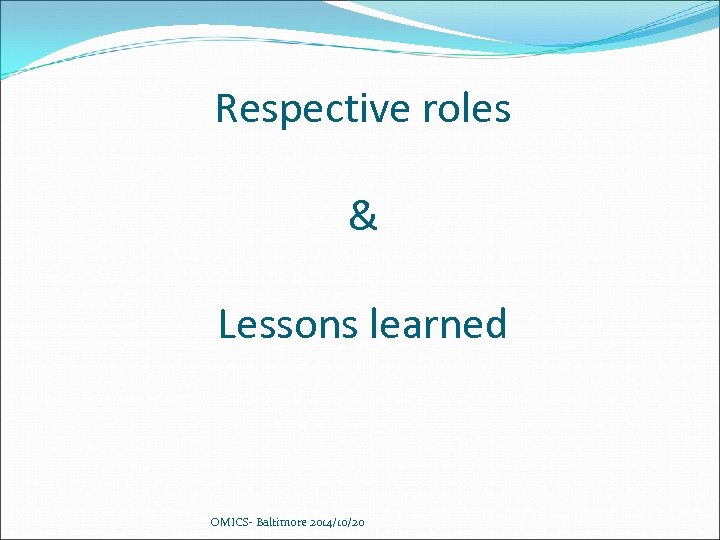 Respective roles

&

Lessons learned

OMICS- Baltimore 2014/10/20